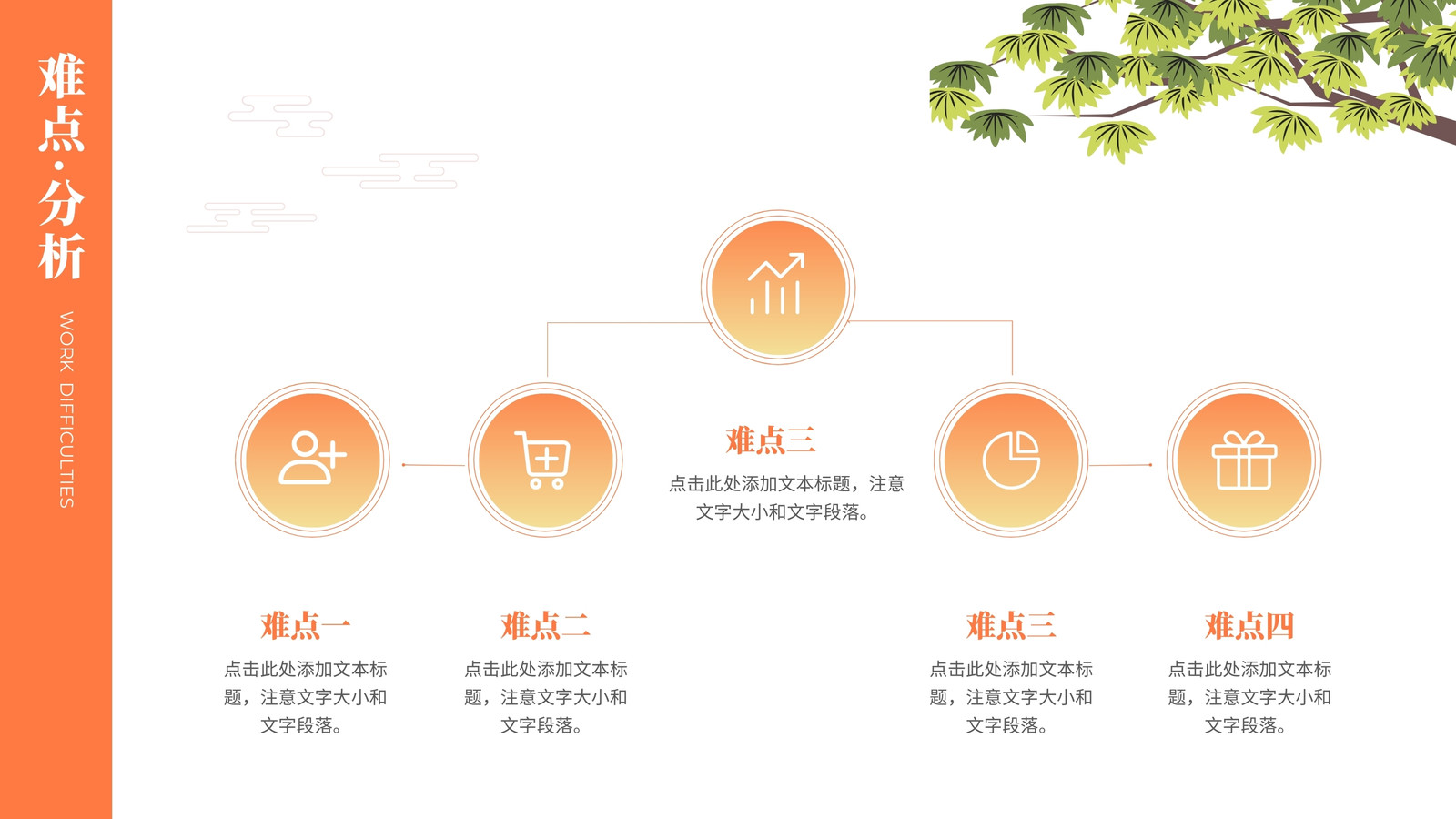 难点·分析

WORK DIFFICULTIES

难点三

点击此处添加文本标题，注意文字大小和文字段落。

难点一

点击此处添加文本标题，注意文字大小和文字段落。

难点二

点击此处添加文本标题，注意文字大小和文字段落。

难点三

点击此处添加文本标题，注意文字大小和文字段落。

难点四

点击此处添加文本标题，注意文字大小和文字段落。